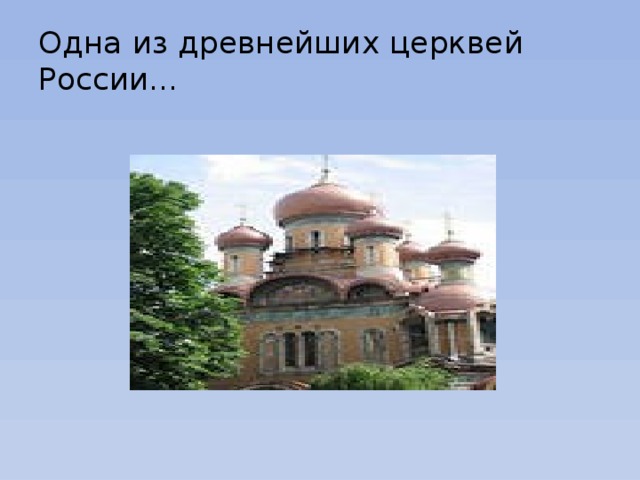 Одна из древнейших церквей России…